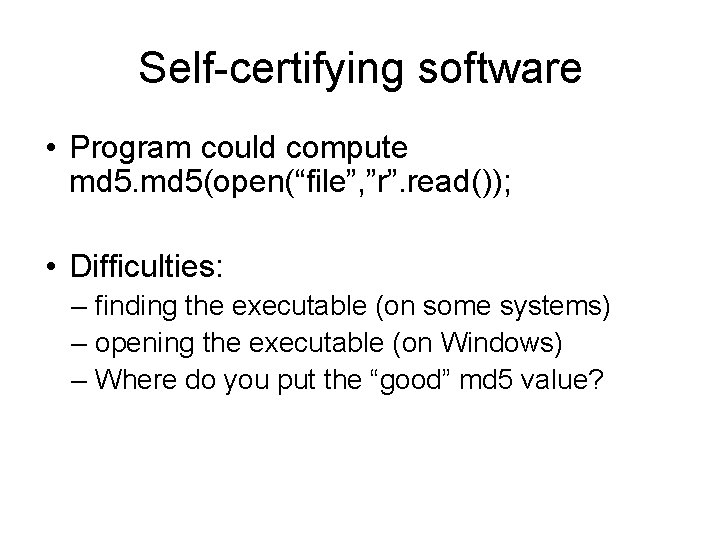 Self-certifying software

• Program could compute md5.md5(open(“file”,”r”.read());

• Difficulties:
– finding the executable (on some systems)
– opening the executable (on Windows)
– Where do you put the “good” md5 value?